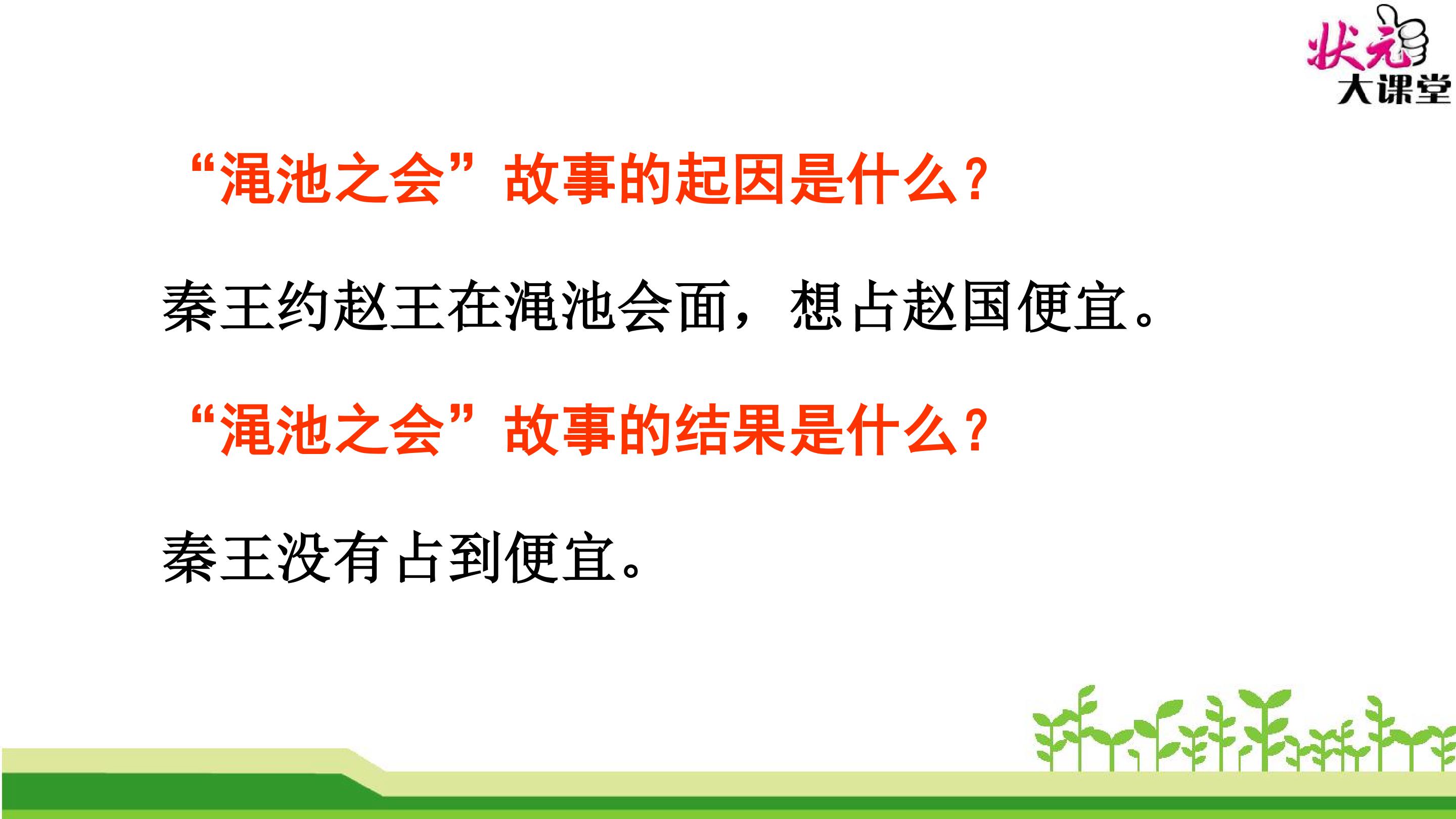 状元大课堂

“渑池之会”故事的起因是什么？

秦王约赵王在渑池会面，想占赵国便宜。

“渑池之会”故事的结果是什么？

秦王没有占到便宜。